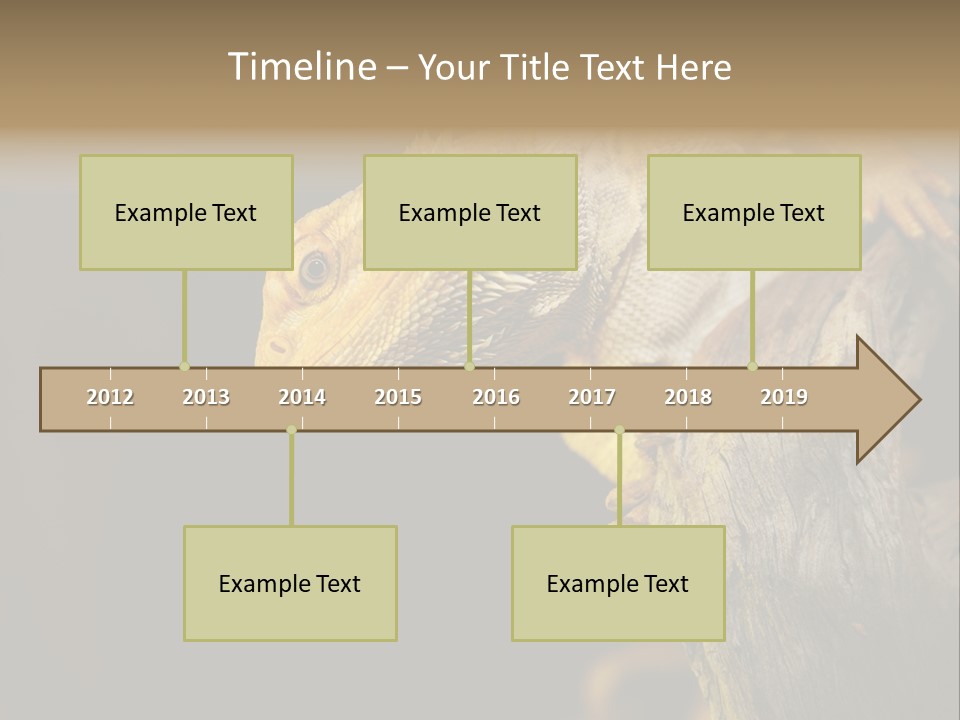 Timeline – Your Title Text Here

Example Text

Example Text

Example Text

2012 2013 2014 2015 2016 2017 2018 2019

Example Text

Example Text